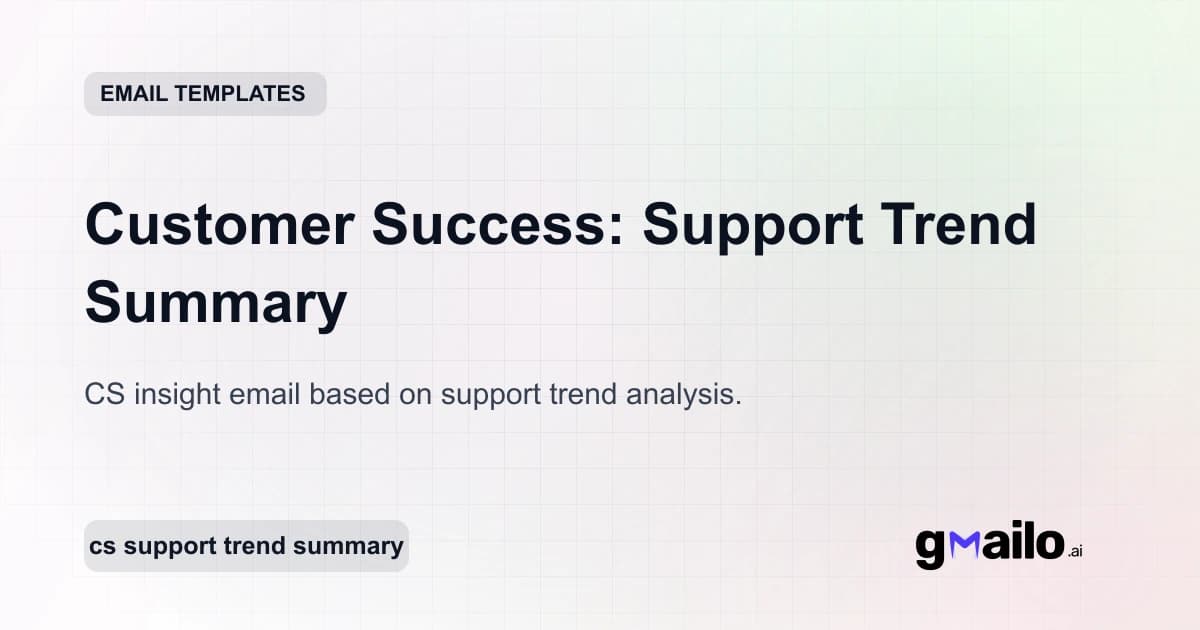 EMAIL TEMPLATES

Customer Success: Support Trend Summary

CS insight email based on support trend analysis.

cs support trend summary

gmailo.ai